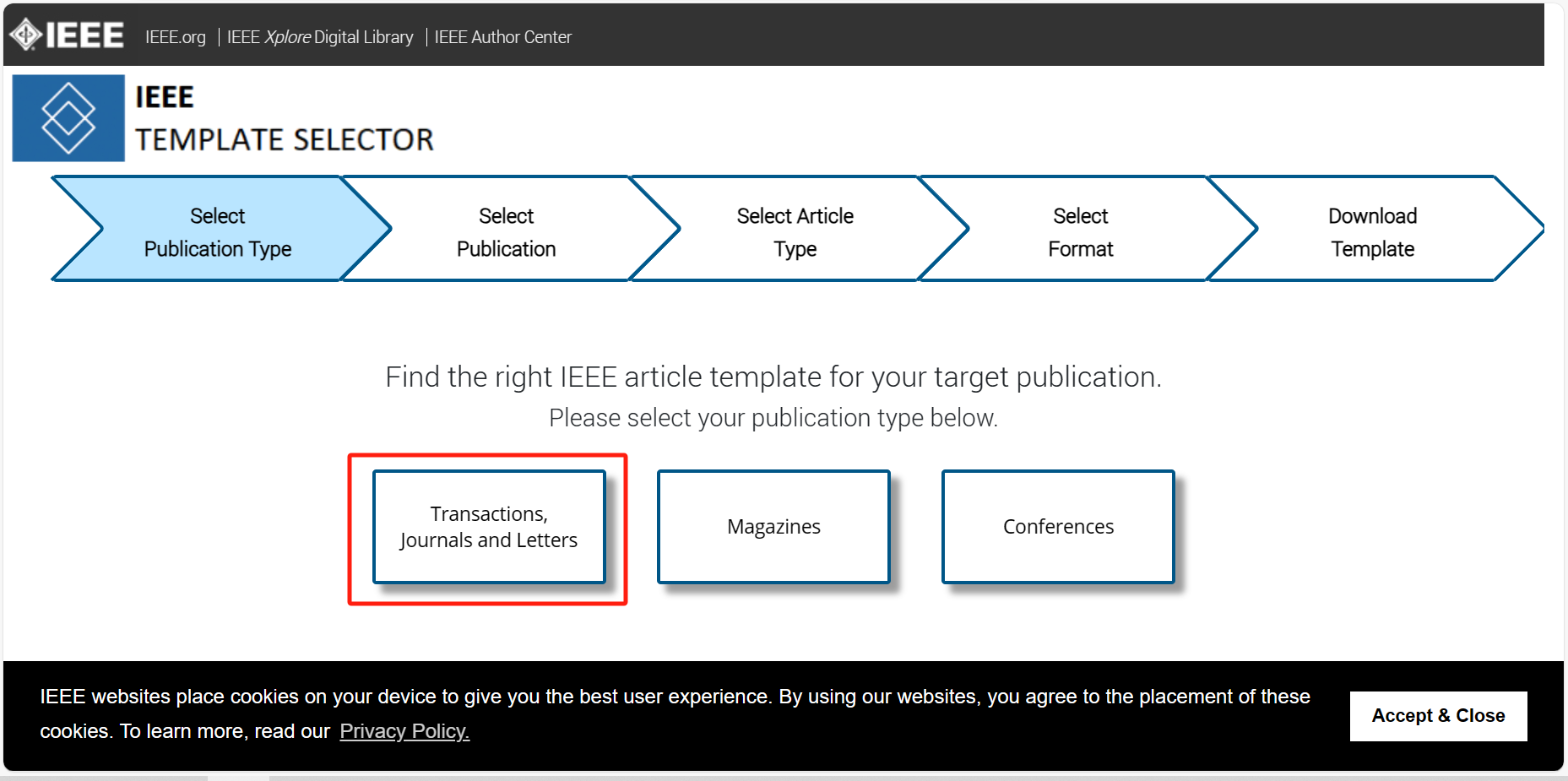 IEEE IEEE.org | IEEE Xplore Digital Library | IEEE Author Center

IEEE
TEMPLATE SELECTOR

Select Publication Type

Select Publication

Select Article Type

Select Format

Download Template

Find the right IEEE article template for your target publication.
Please select your publication type below.

Transactions, Journals and Letters

Magazines

Conferences

IEEE websites place cookies on your device to give you the best user experience. By using our websites, you agree to the placement of these cookies. To learn more, read our Privacy Policy.

Accept & Close